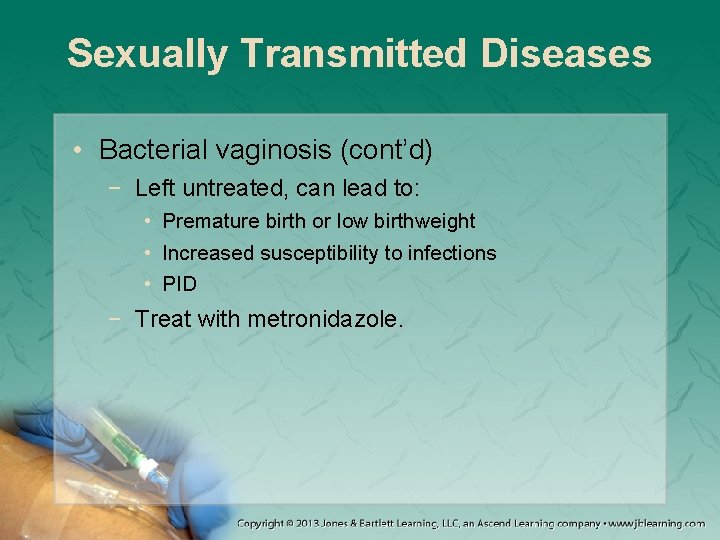 Sexually Transmitted Diseases

• Bacterial vaginosis (cont'd)
− Left untreated, can lead to:
• Premature birth or low birthweight
• Increased susceptibility to infections
• PID
− Treat with metronidazole.

Copyright © 2013 Jones & Bartlett Learning, LLC, an Ascend Learning company • www.jblearning.com